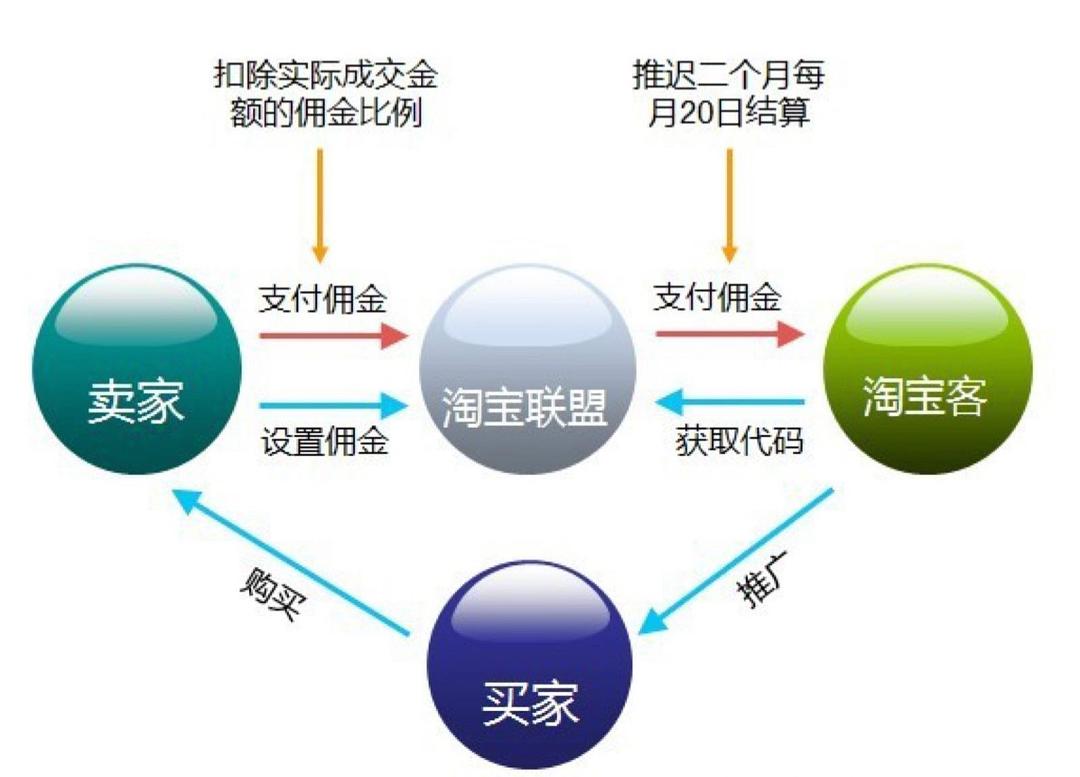 扣除实际成交金额的佣金比例

推迟二个月每月20日结算

支付佣金

支付佣金

卖家

淘宝联盟

淘宝客

设置佣金

获取代码

购买

推广

买家